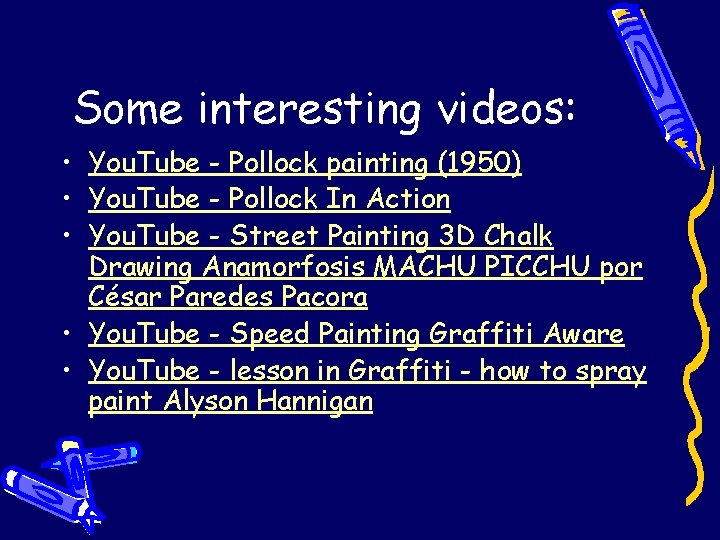 Some interesting videos:

• YouTube - Pollock painting (1950)
• YouTube - Pollock In Action
• YouTube - Street Painting 3D Chalk Drawing Anamorfosis MACHU PICCHU por César Paredes Pacora
• YouTube - Speed Painting Graffiti Aware
• YouTube - lesson in Graffiti - how to spray paint Alyson Hannigan